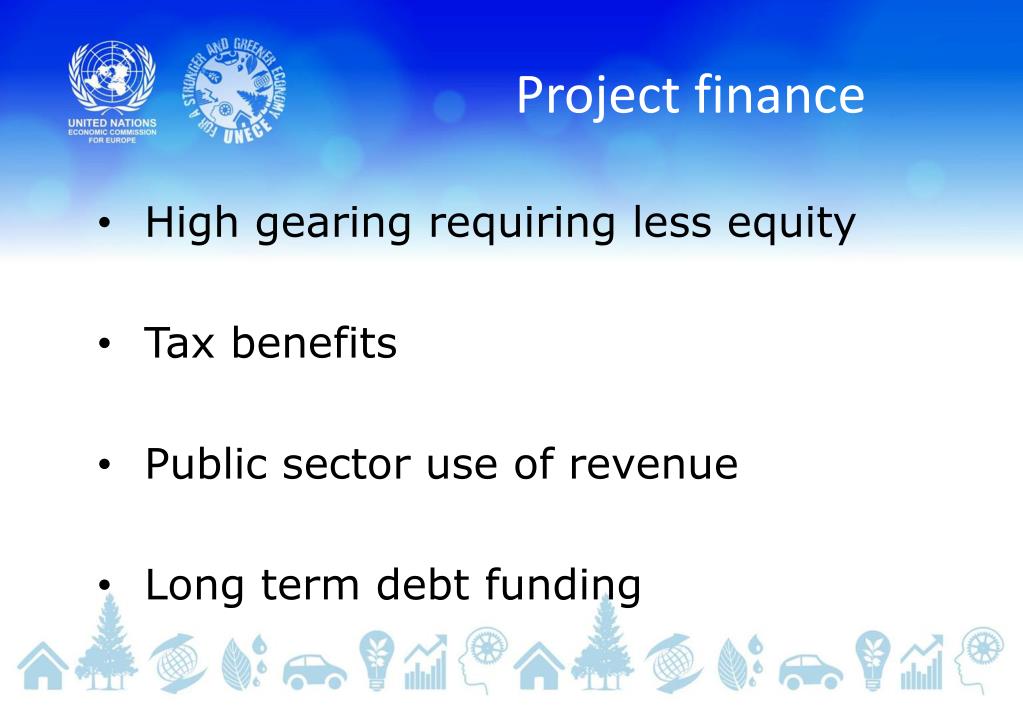 UNITED NATIONS
ECONOMIC COMMISSION
FOR EUROPE

FOR A STRONGER AND GREENER ECONOMY
UNECE

Project finance

• High gearing requiring less equity

• Tax benefits

• Public sector use of revenue

• Long term debt funding